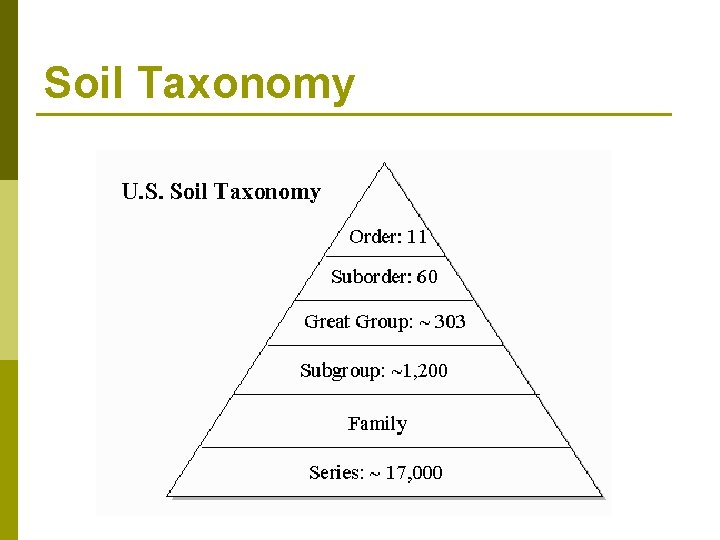 Soil Taxonomy

U.S. Soil Taxonomy

Order: 11

Suborder: 60

Great Group: ~ 303

Subgroup: ~1,200

Family

Series: ~ 17,000